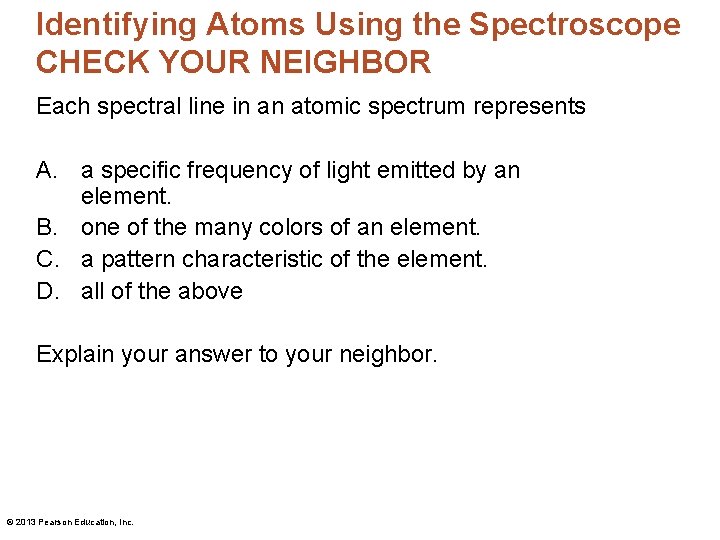 Identifying Atoms Using the Spectroscope
CHECK YOUR NEIGHBOR

Each spectral line in an atomic spectrum represents

A. a specific frequency of light emitted by an element.
B. one of the many colors of an element.
C. a pattern characteristic of the element.
D. all of the above

Explain your answer to your neighbor.

© 2013 Pearson Education, Inc.